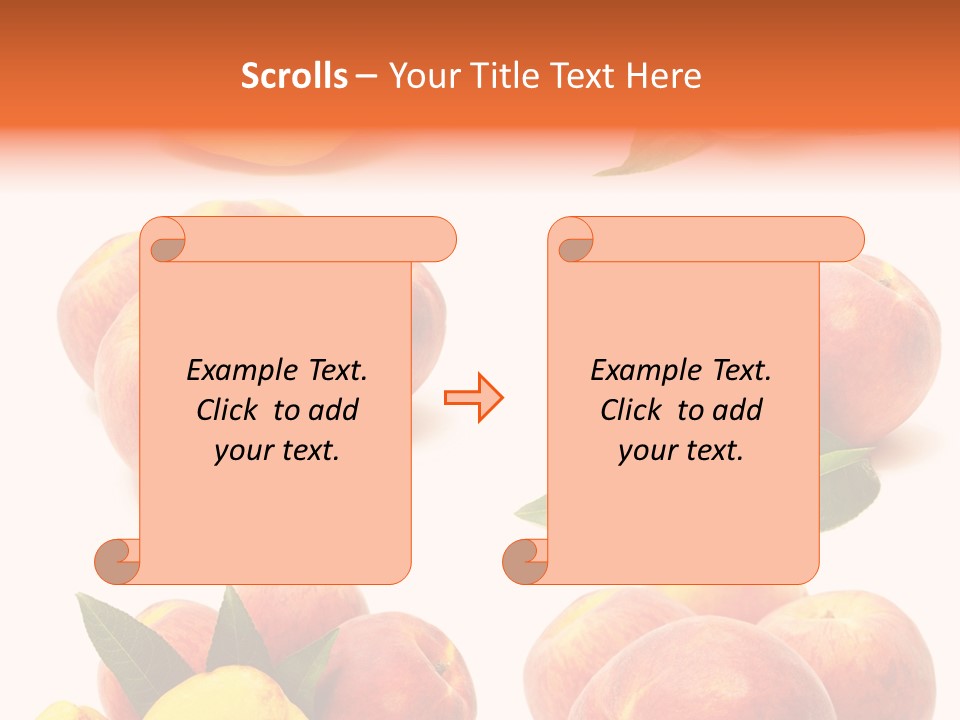 Scrolls – Your Title Text Here

Example Text. Click to add your text.

Example Text. Click to add your text.